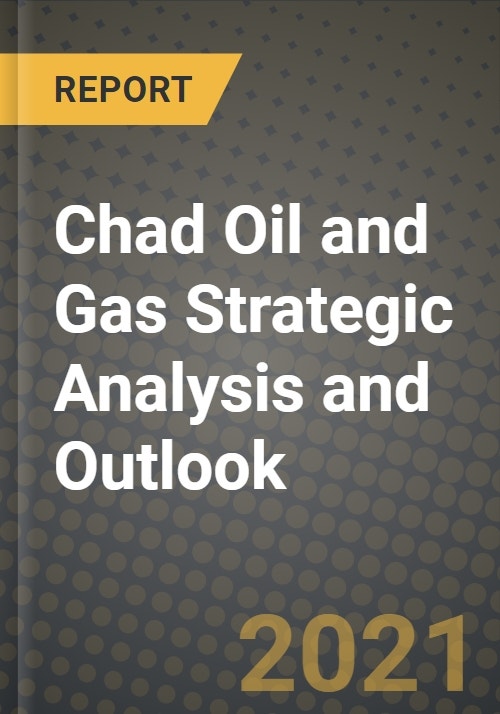 REPORT

Chad Oil and Gas Strategic Analysis and Outlook

2021